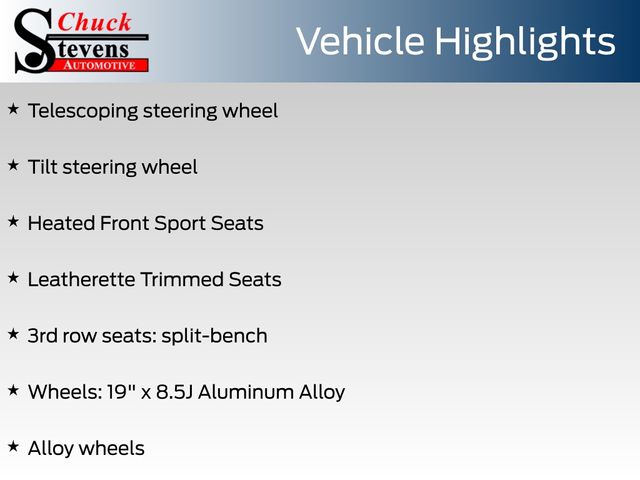 Chuck
Stevens
AUTOMOTIVE

Vehicle Highlights

★ Telescoping steering wheel

★ Tilt steering wheel

★ Heated Front Sport Seats

★ Leatherette Trimmed Seats

★ 3rd row seats: split-bench

★ Wheels: 19" x 8.5J Aluminum Alloy

★ Alloy wheels